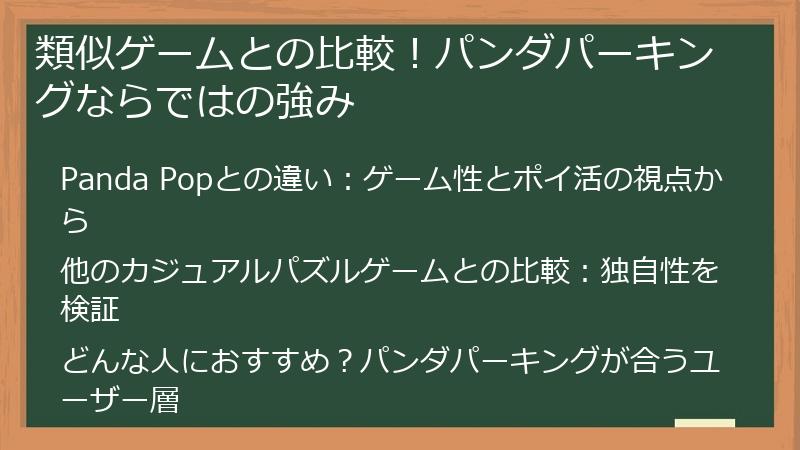 類似ゲームとの比較！パンダパーキングならではの強み

Panda Popとの違い：ゲーム性とポイ活の視点から

他のカジュアルパズルゲームとの比較：独自性を検証

どんな人におすすめ？パンダパーキングが合うユーザー層